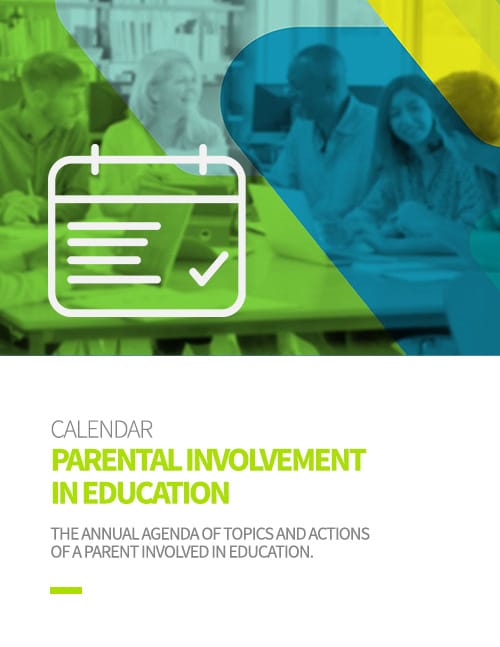 CALENDAR
PARENTAL INVOLVEMENT IN EDUCATION

THE ANNUAL AGENDA OF TOPICS AND ACTIONS OF A PARENT INVOLVED IN EDUCATION.